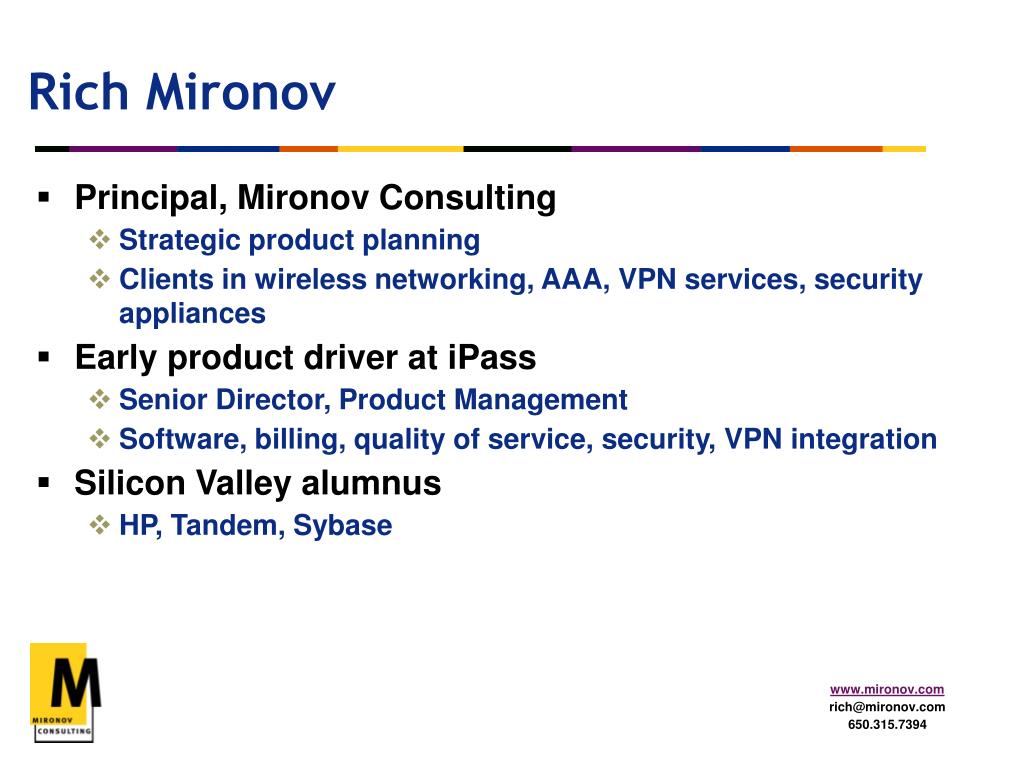 Rich Mironov

▪ Principal, Mironov Consulting
❖ Strategic product planning
❖ Clients in wireless networking, AAA, VPN services, security appliances

▪ Early product driver at iPass
❖ Senior Director, Product Management
❖ Software, billing, quality of service, security, VPN integration

▪ Silicon Valley alumnus
❖ HP, Tandem, Sybase

M
MIRONOV
CONSULTING

www.mironov.com
rich@mironov.com
650.315.7394